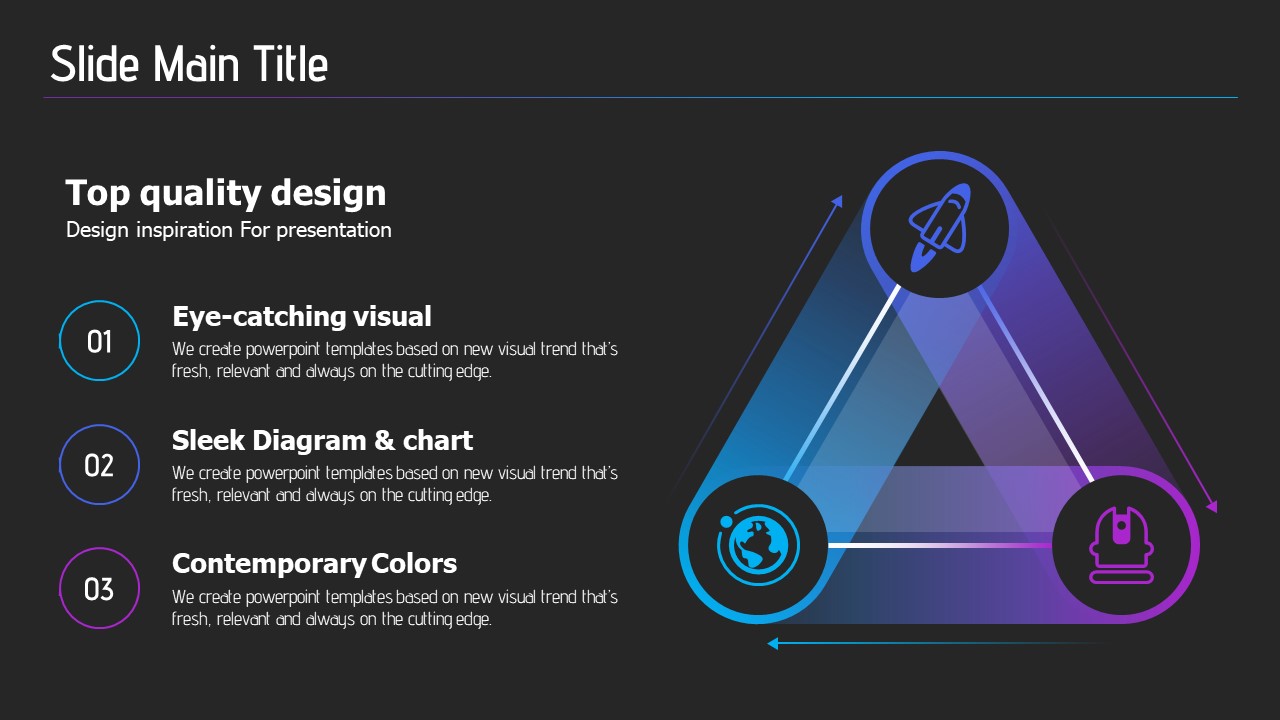 Slide Main Title

Top quality design
Design inspiration For presentation

01
Eye-catching visual
We create powerpoint templates based on new visual trend that's fresh, relevant and always on the cutting edge.

02
Sleek Diagram & chart
We create powerpoint templates based on new visual trend that's fresh, relevant and always on the cutting edge.

03
Contemporary Colors
We create powerpoint templates based on new visual trend that's fresh, relevant and always on the cutting edge.